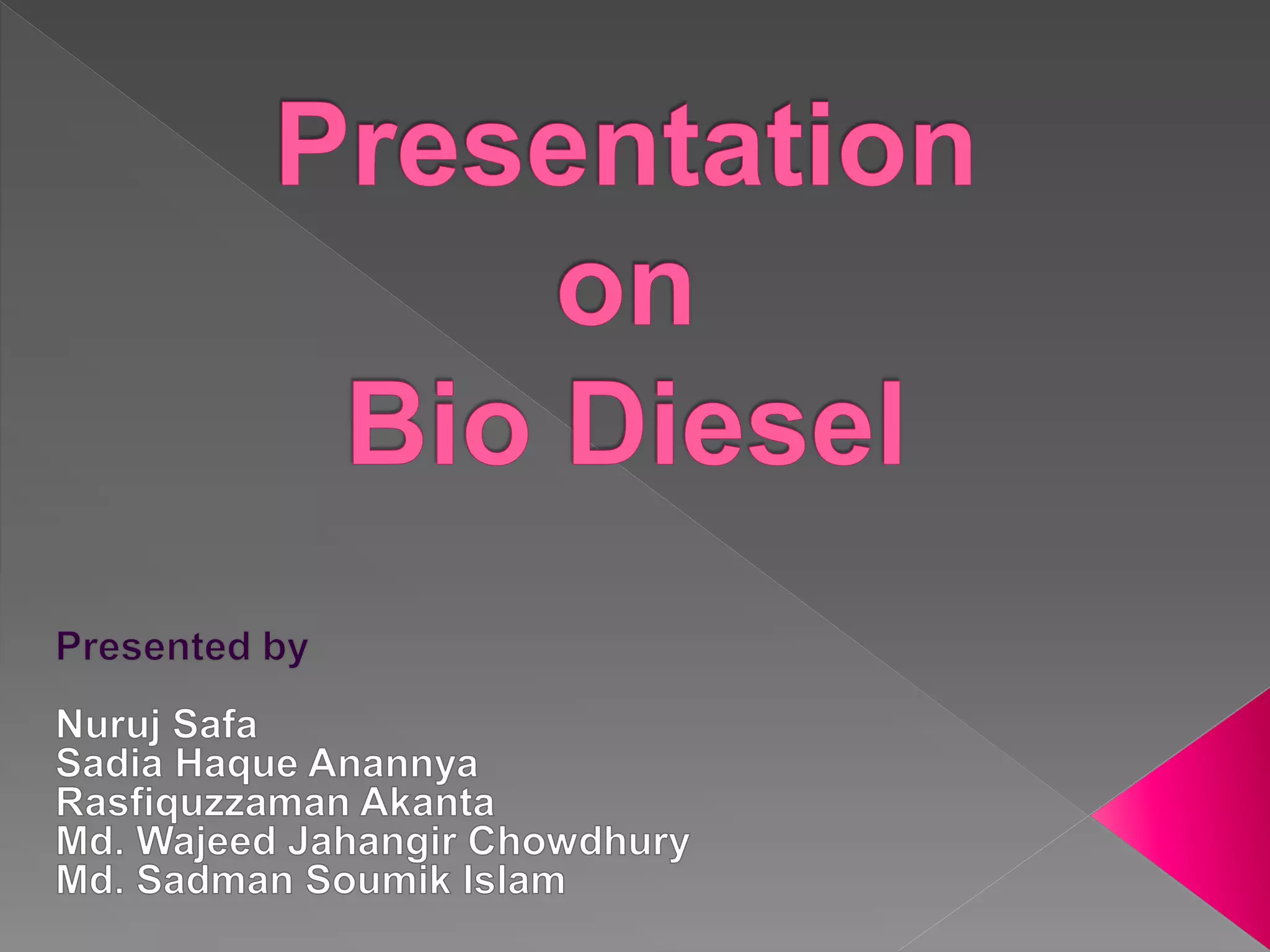 Presentation
on
Bio Diesel

Presented by

Nuruj Safa
Sadia Haque Anannya
Rasfiquzzaman Akanta
Md. Wajeed Jahangir Chowdhury
Md. Sadman Soumik Islam